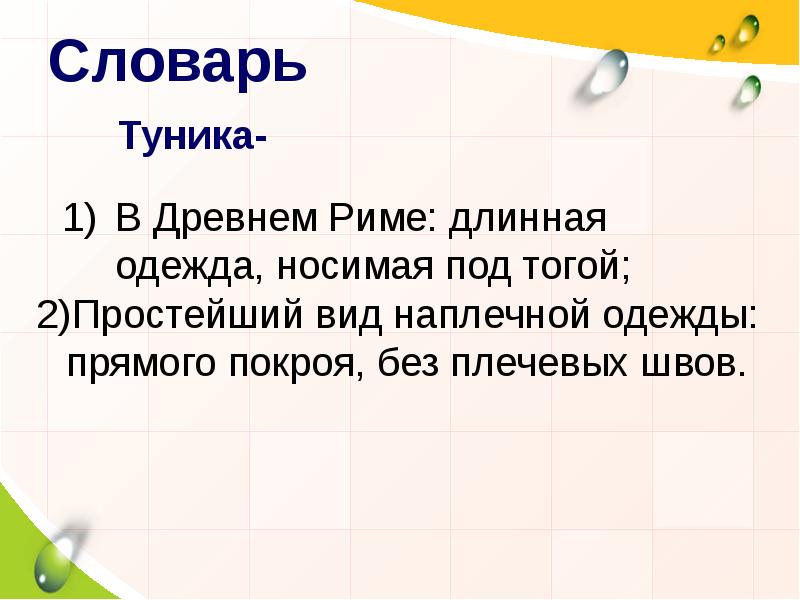 Словарь

Туника-

1) В Древнем Риме: длинная одежда, носимая под тогой;
2)Простейший вид наплечной одежды: прямого покроя, без плечевых швов.